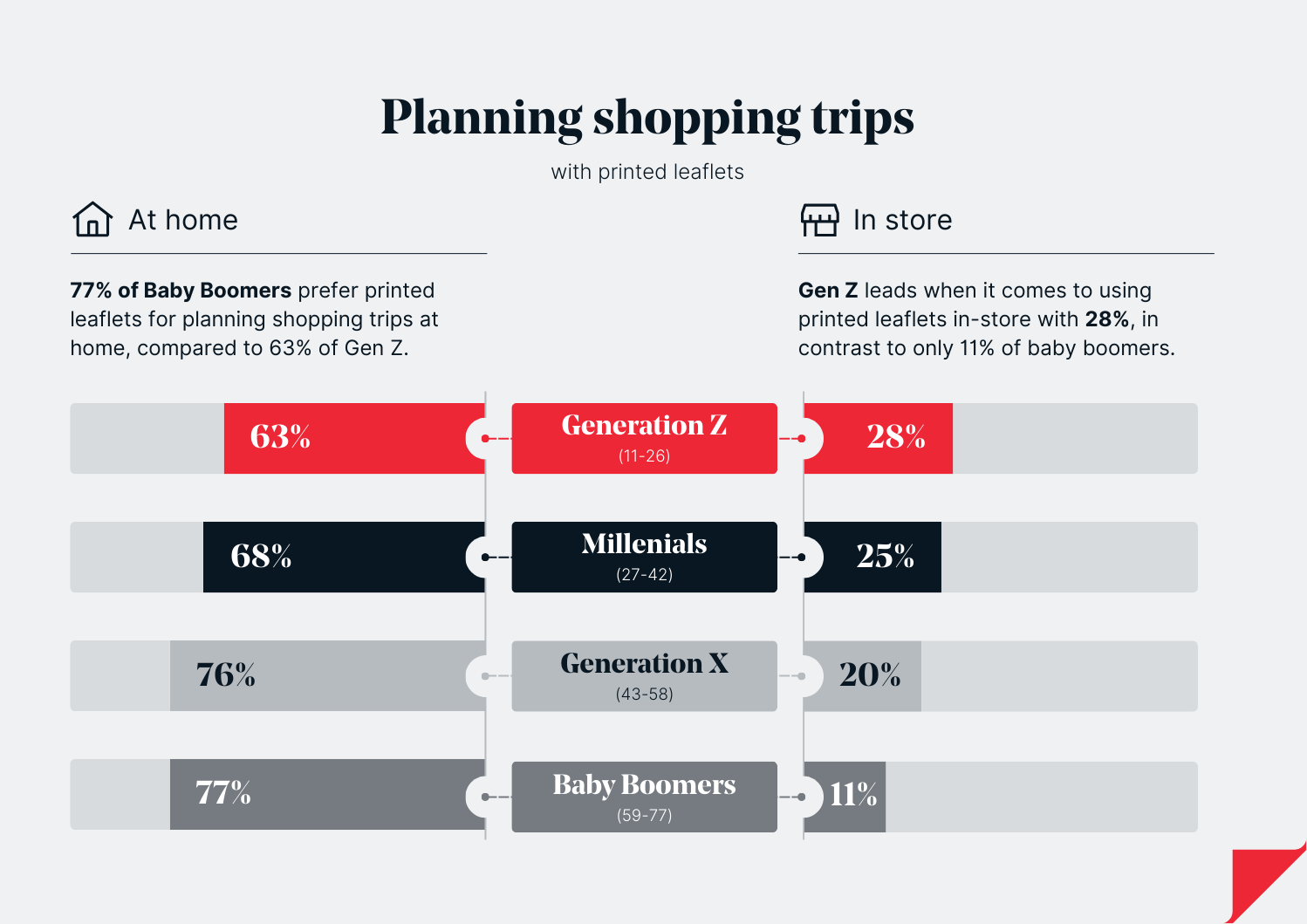 Planning shopping trips

with printed leaflets

At home

77% of Baby Boomers prefer printed leaflets for planning shopping trips at home, compared to 63% of Gen Z.

In store

Gen Z leads when it comes to using printed leaflets in-store with 28%, in contrast to only 11% of baby boomers.

63%

Generation Z
(11-26)

28%

68%

Millenials
(27-42)

25%

76%

Generation X
(43-58)

20%

77%

Baby Boomers
(59-77)

11%